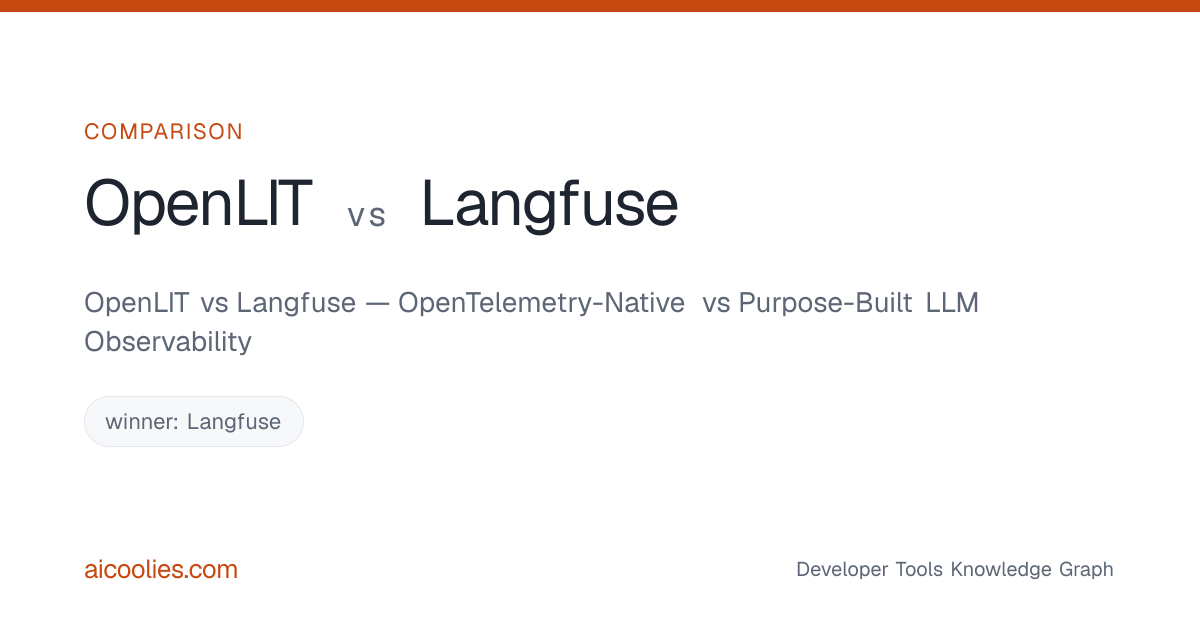 COMPARISON

OpenLIT vs Langfuse

OpenLIT vs Langfuse — OpenTelemetry-Native vs Purpose-Built LLM Observability

winner: Langfuse

aicoolies.com

Developer Tools Knowledge Graph